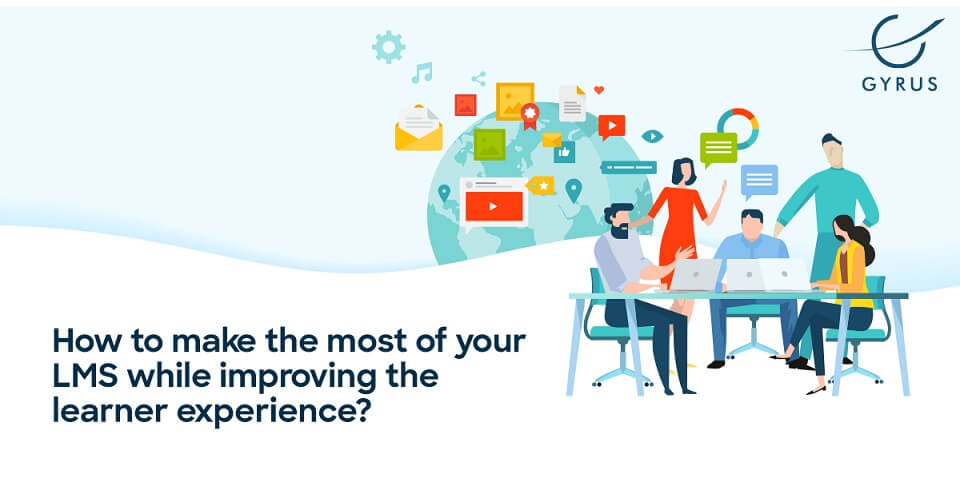 GYRUS

How to make the most of your LMS while improving the learner experience?